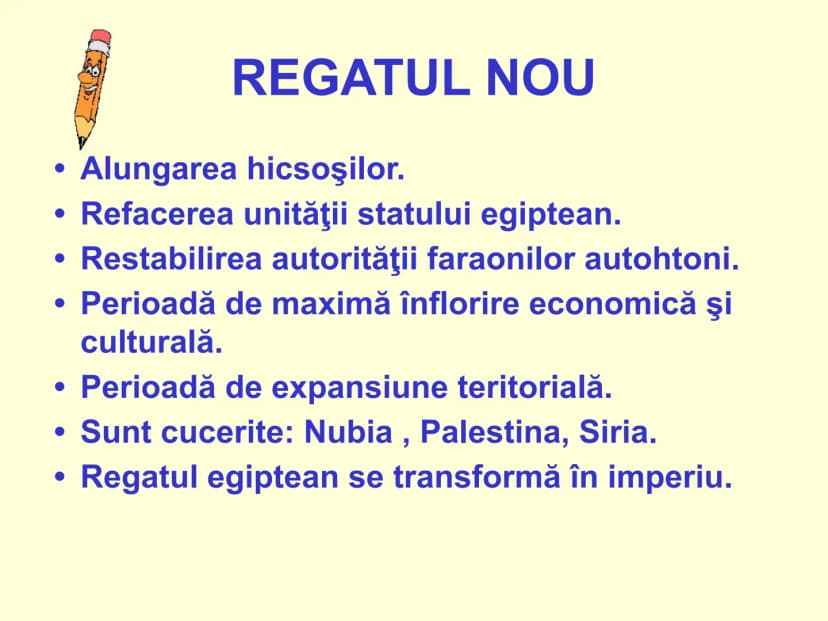 REGATUL NOU

• Alungarea hicsoşilor.
• Refacerea unităţii statului egiptean.
• Restabilirea autorităţii faraonilor autohtoni.
• Perioadă de maximă înflorire economică şi culturală.
• Perioadă de expansiune teritorială.
• Sunt cucerite: Nubia , Palestina, Siria.
• Regatul egiptean se transformă în imperiu.